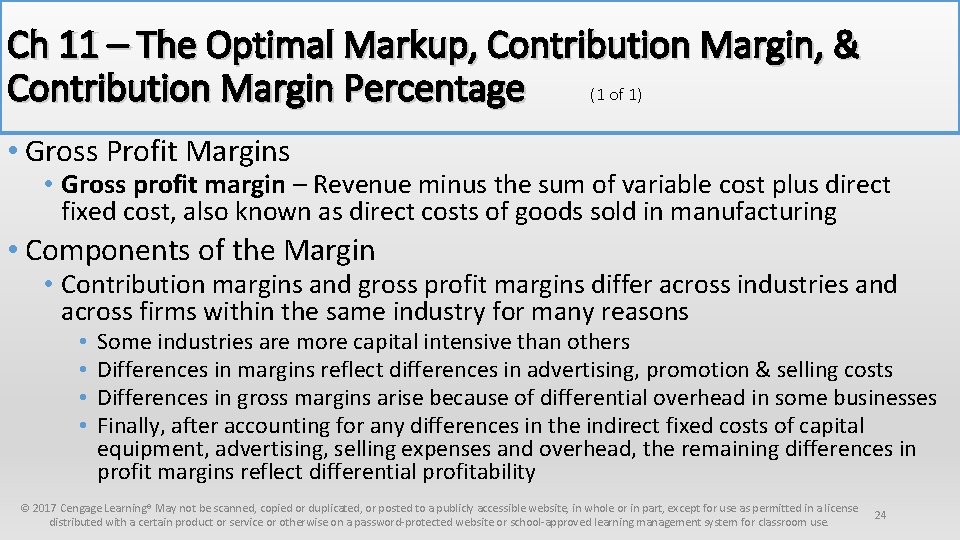 Ch 11 – The Optimal Markup, Contribution Margin, & Contribution Margin Percentage (1 of 1)

• Gross Profit Margins
  • Gross profit margin – Revenue minus the sum of variable cost plus direct fixed cost, also known as direct costs of goods sold in manufacturing

• Components of the Margin
  • Contribution margins and gross profit margins differ across industries and across firms within the same industry for many reasons
    • Some industries are more capital intensive than others
    • Differences in margins reflect differences in advertising, promotion & selling costs
    • Differences in gross margins arise because of differential overhead in some businesses
    • Finally, after accounting for any differences in the indirect fixed costs of capital equipment, advertising, selling expenses and overhead, the remaining differences in profit margins reflect differential profitability

© 2017 Cengage Learning® May not be scanned, copied or duplicated, or posted to a publicly accessible website, in whole or in part, except for use as permitted in a license distributed with a certain product or service or otherwise on a password-protected website or school-approved learning management system for classroom use.

24